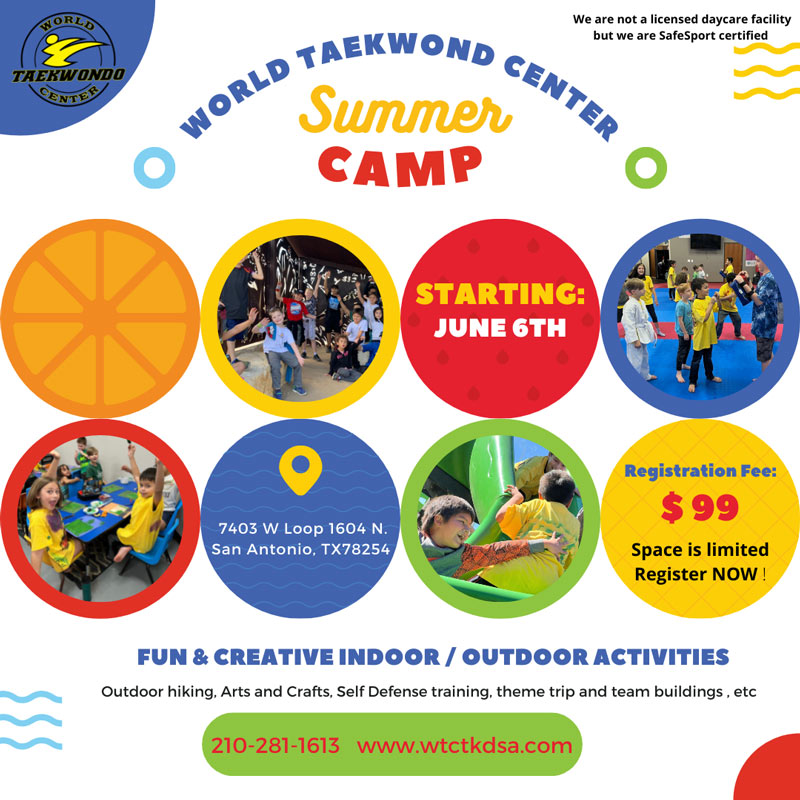 WORLD TAEKWONDO CENTER

We are not a licensed daycare facility but we are SafeSport certified

WORLD TAEKWOND CENTER
Summer
CAMP

STARTING:
JUNE 6TH

7403 W Loop 1604 N.
San Antonio, TX78254

Registration Fee:
$ 99
Space is limited
Register NOW !

FUN & CREATIVE INDOOR / OUTDOOR ACTIVITIES

Outdoor hiking, Arts and Crafts, Self Defense training, theme trip and team buildings , etc

210-281-1613 www.wtctkdsa.com